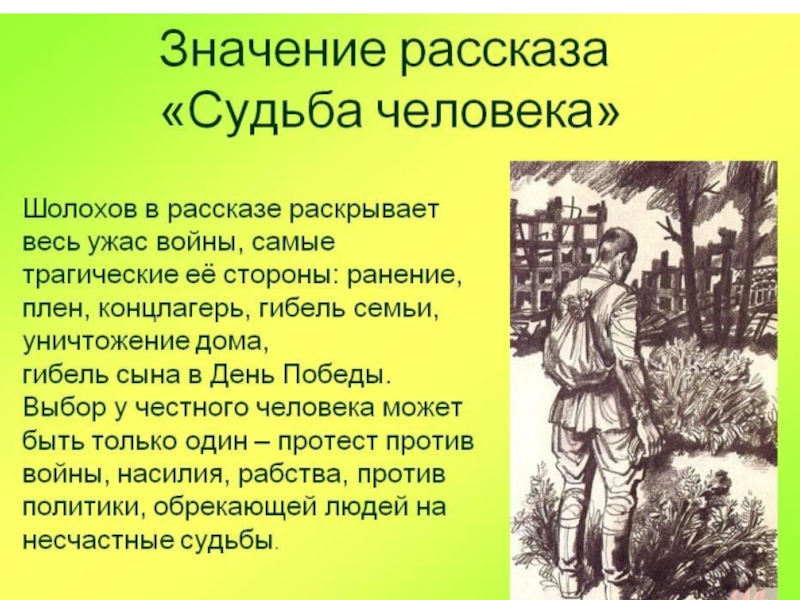 Значение рассказа «Судьба человека»

Шолохов в рассказе раскрывает весь ужас войны, самые трагические её стороны: ранение, плен, концлагерь, гибель семьи, уничтожение дома,
гибель сына в День Победы.
Выбор у честного человека может быть только один – протест против войны, насилия, рабства, против политики, обрекающей людей на несчастные судьбы.